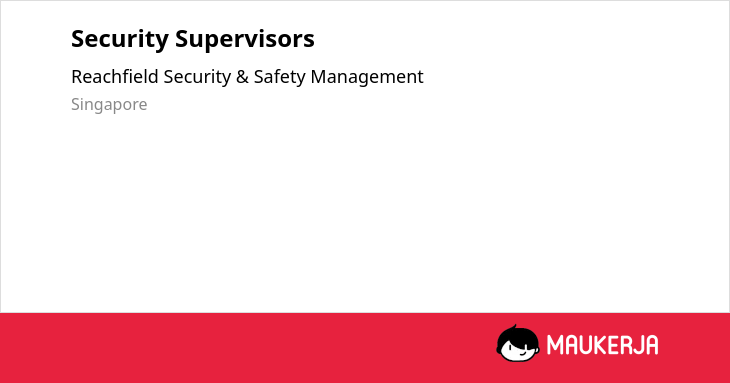 Security Supervisors

Reachfield Security & Safety Management

Singapore

MAUKERJA